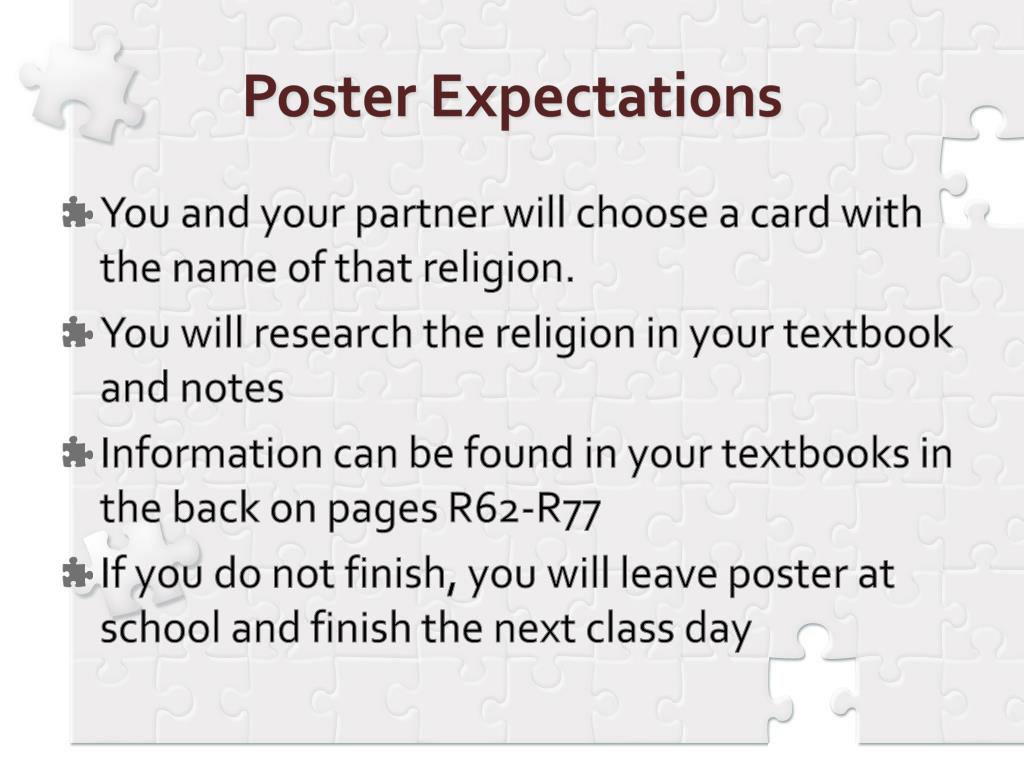 Poster Expectations

You and your partner will choose a card with the name of that religion.

You will research the religion in your textbook and notes

Information can be found in your textbooks in the back on pages R62-R77

If you do not finish, you will leave poster at school and finish the next class day